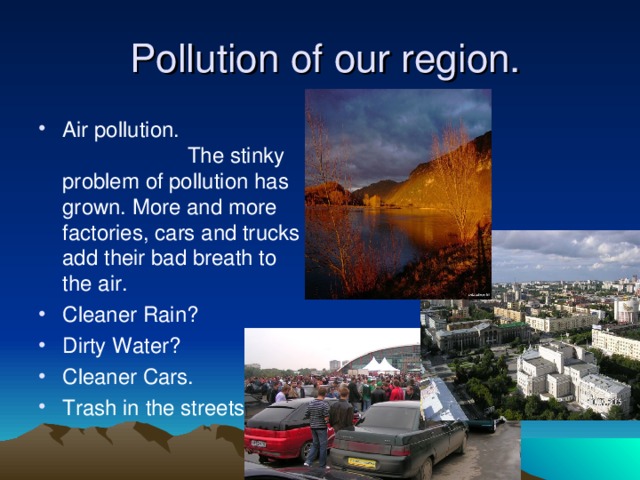 Pollution of our region.

• Air pollution.
The stinky problem of pollution has grown. More and more factories, cars and trucks add their bad breath to the air.
• Cleaner Rain?
• Dirty Water?
• Cleaner Cars.
• Trash in the streets